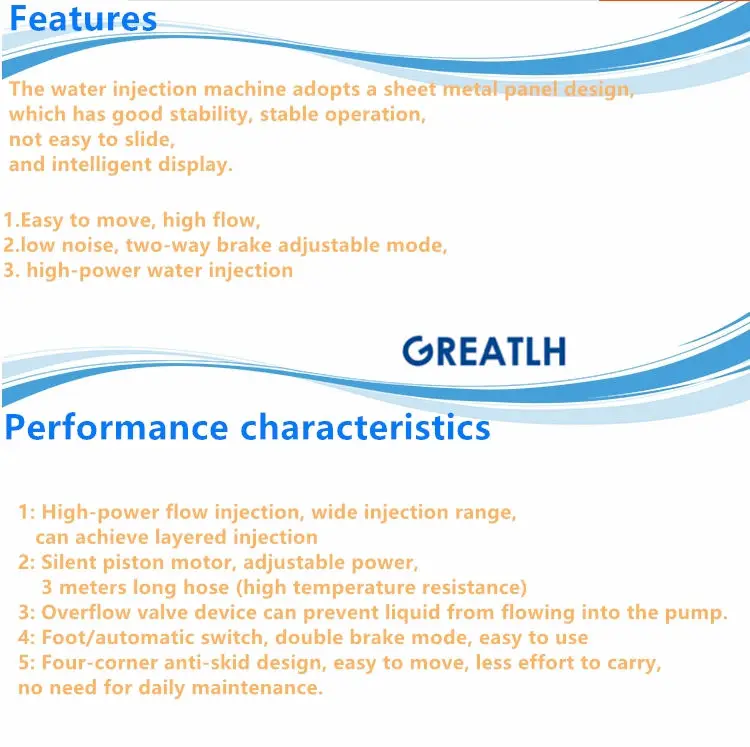 Features

The water injection machine adopts a sheet metal panel design, which has good stability, stable operation, not easy to slide, and intelligent display.

1.Easy to move, high flow,
2.low noise, two-way brake adjustable mode,
3. high-power water injection

GREATLH

Performance characteristics

1: High-power flow injection, wide injection range, can achieve layered injection
2: Silent piston motor, adjustable power, 3 meters long hose (high temperature resistance)
3: Overflow valve device can prevent liquid from flowing into the pump.
4: Foot/automatic switch, double brake mode, easy to use
5: Four-corner anti-skid design, easy to move, less effort to carry, no need for daily maintenance.